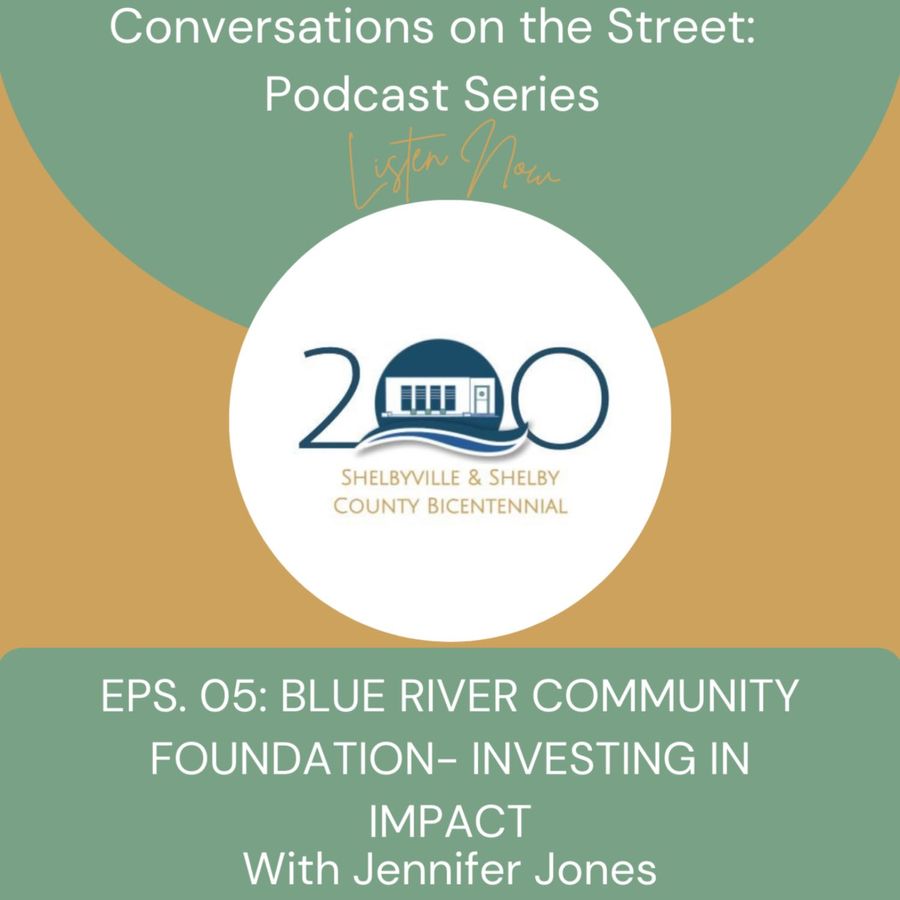 Conversations on the Street: Podcast Series

Listen Now

200

SHELBYVILLE & SHELBY COUNTY BICENTENNIAL

EPS. 05: BLUE RIVER COMMUNITY FOUNDATION- INVESTING IN IMPACT

With Jennifer Jones